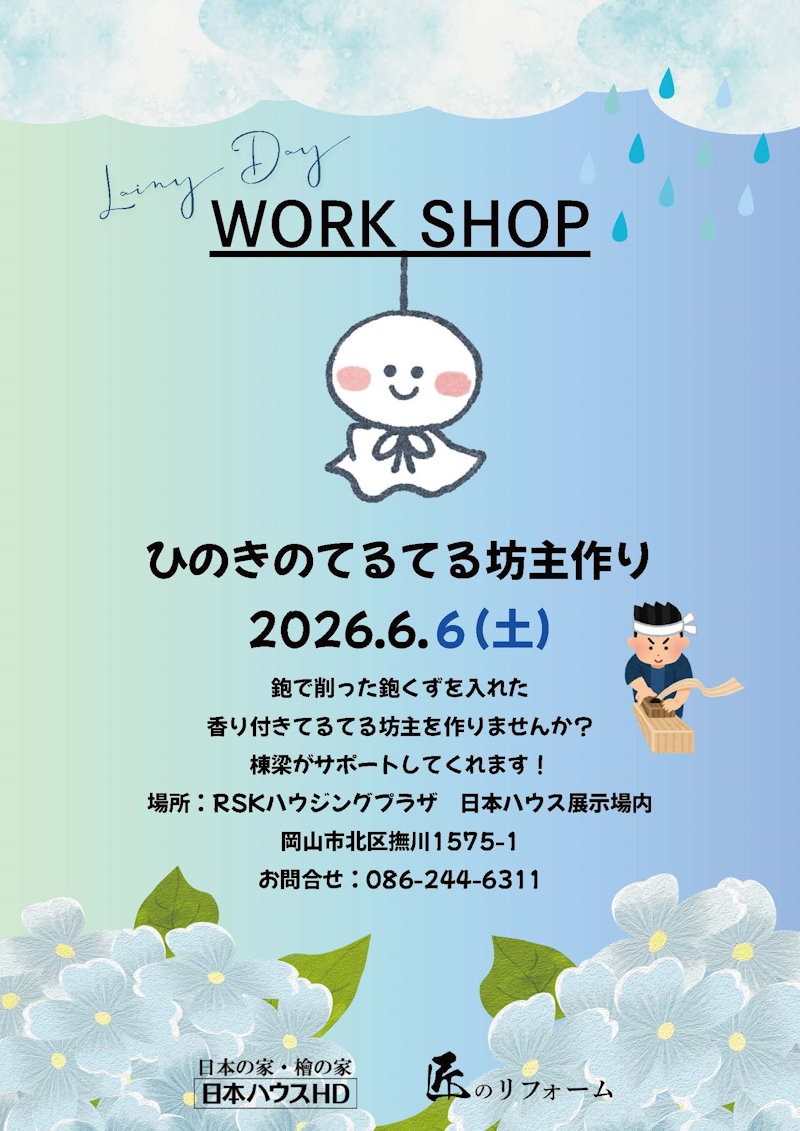 Rainy Day
WORK SHOP

ひのきのてるてる坊主作り
2026.6.6(土)

鉋で削った鉋くずを入れた
香り付きてるてる坊主を作りませんか?
棟梁がサポートしてくれます!
場所:RSKハウジングプラザ 日本ハウス展示場内
岡山市北区撫川1575-1
お問合せ:086-244-6311

日本の家・檜の家
日本ハウスHD

匠のリフォーム